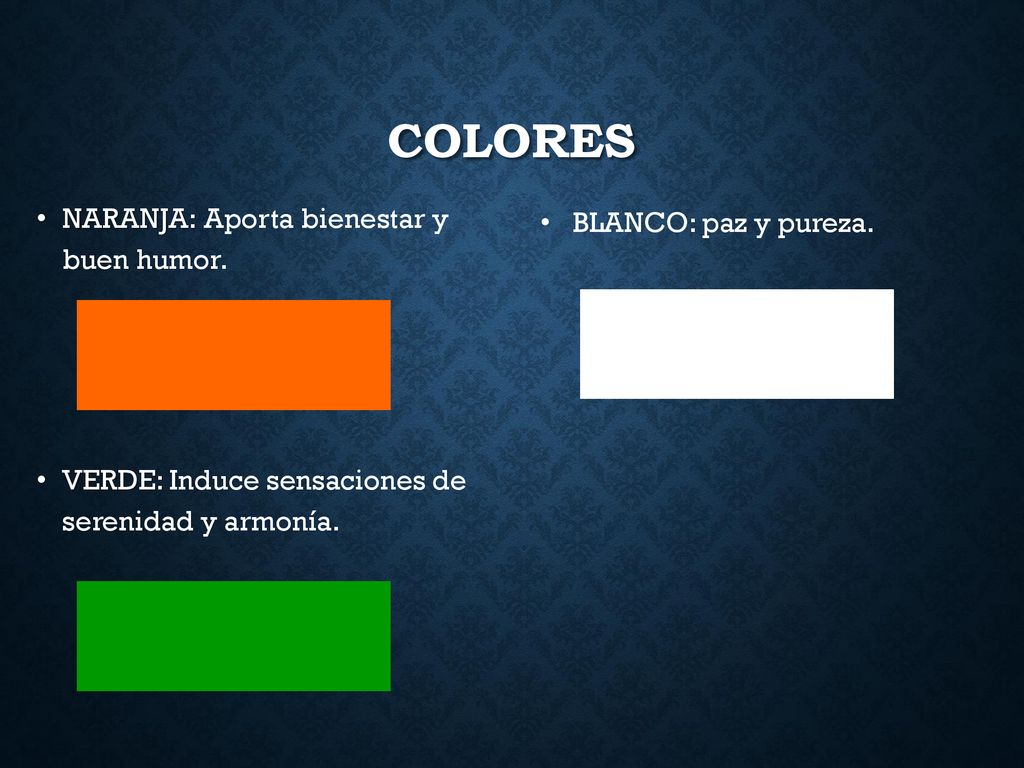 COLORES

• NARANJA: Aporta bienestar y buen humor.

• VERDE: Induce sensaciones de serenidad y armonía.

• BLANCO: paz y pureza.